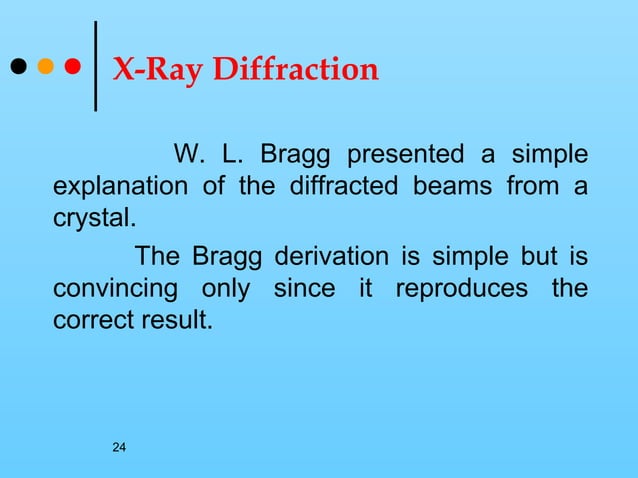 X-Ray Diffraction

W. L. Bragg presented a simple explanation of the diffracted beams from a crystal.

The Bragg derivation is simple but is convincing only since it reproduces the correct result.

24